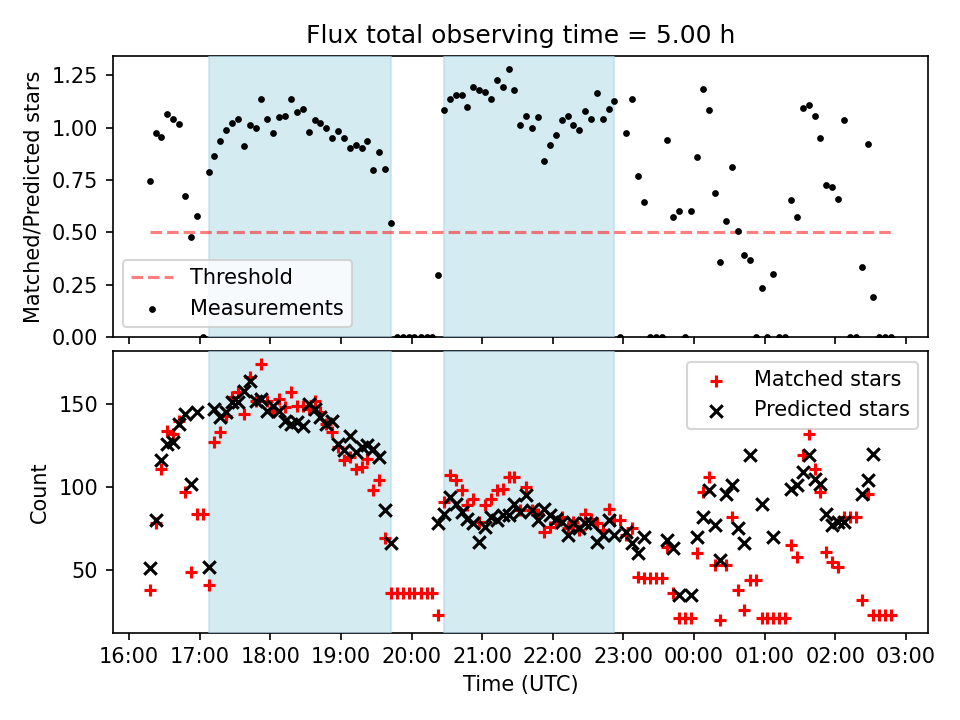 Flux total observing time = 5.00 h

Matched/Predicted stars

1.25
1.00
0.75
0.50
0.25
0.00

Threshold
Measurements

Count

150
100
50

Matched stars
Predicted stars

16:00 17:00 18:00 19:00 20:00 21:00 22:00 23:00 00:00 01:00 02:00 03:00

Time (UTC)